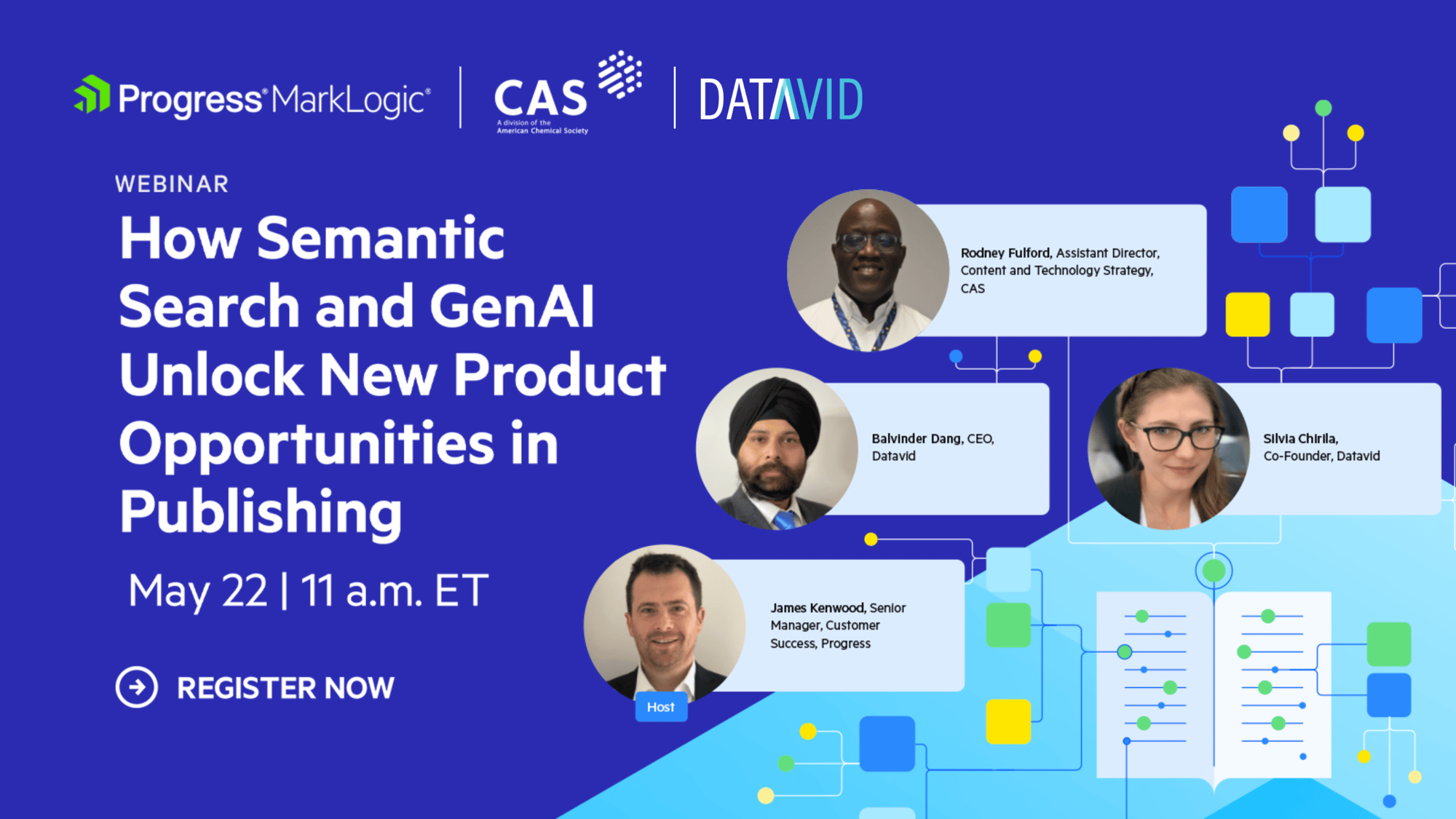 Progress® MarkLogic®

CAS
A division of the American Chemical Society

DATAVID

WEBINAR

How Semantic Search and GenAI Unlock New Product Opportunities in Publishing

May 22 | 11 a.m. ET

REGISTER NOW

Rodney Fulford, Assistant Director, Content and Technology Strategy, CAS

Balvinder Dang, CEO, Datavid

Silvia Chirila, Co-Founder, Datavid

James Kenwood, Senior Manager, Customer Success, Progress

Host